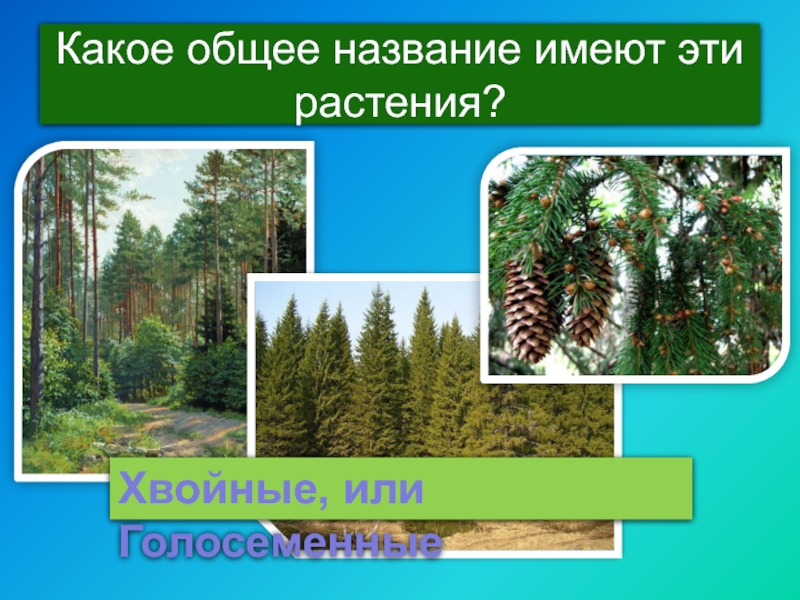 Какое общее название имеют эти растения?

Хвойные, или Голосеменные